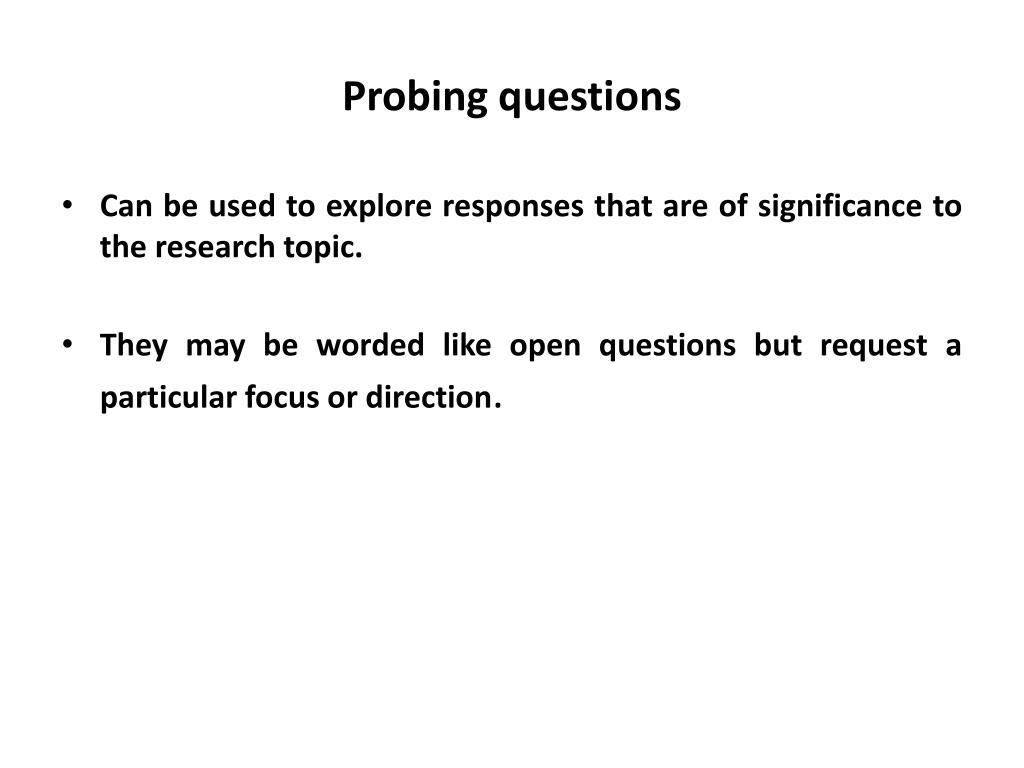 Probing questions

• Can be used to explore responses that are of significance to the research topic.

• They may be worded like open questions but request a particular focus or direction.